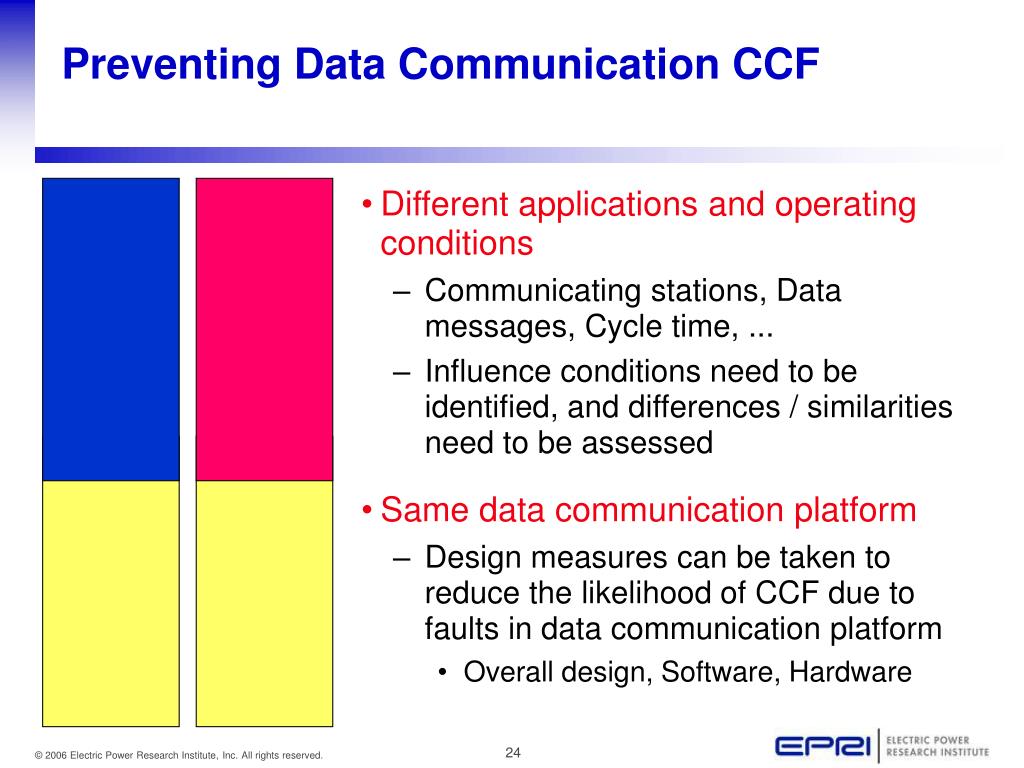 Preventing Data Communication CCF

• Different applications and operating conditions
– Communicating stations, Data messages, Cycle time, ...
– Influence conditions need to be identified, and differences / similarities need to be assessed

• Same data communication platform
– Design measures can be taken to reduce the likelihood of CCF due to faults in data communication platform
• Overall design, Software, Hardware

© 2006 Electric Power Research Institute, Inc. All rights reserved.

24

EPRI ELECTRIC POWER RESEARCH INSTITUTE